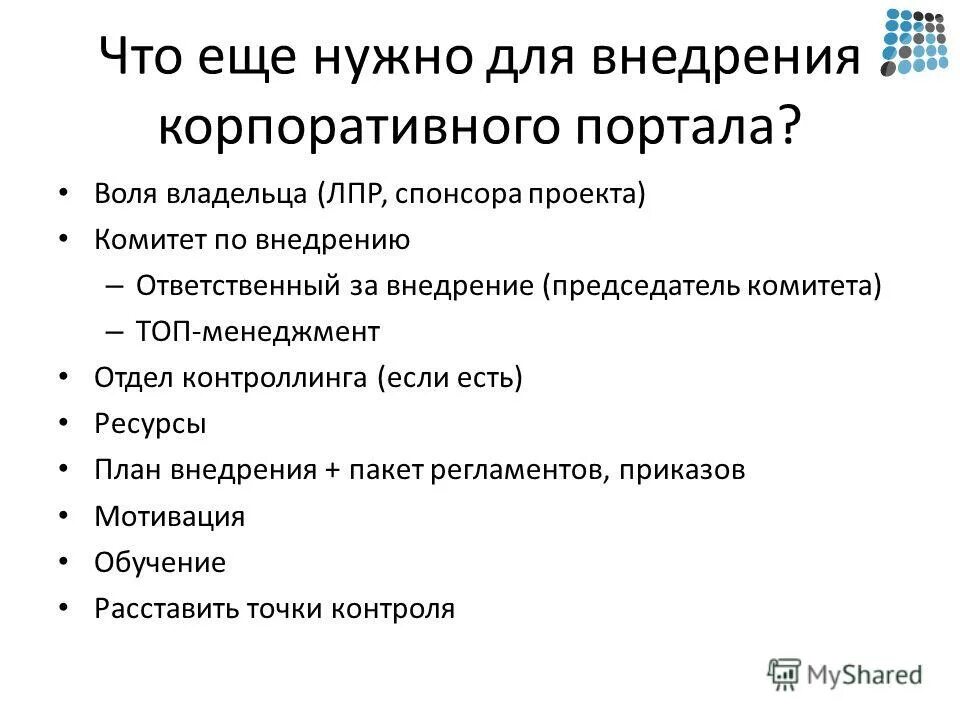 Что еще нужно для внедрения корпоративного портала?

• Воля владельца (ЛПР, спонсора проекта)
• Комитет по внедрению
– Ответственный за внедрение (председатель комитета)
– ТОП-менеджмент
• Отдел контроллинга (если есть)
• Ресурсы
• План внедрения + пакет регламентов, приказов
• Мотивация
• Обучение
• Расставить точки контроля

MyShared